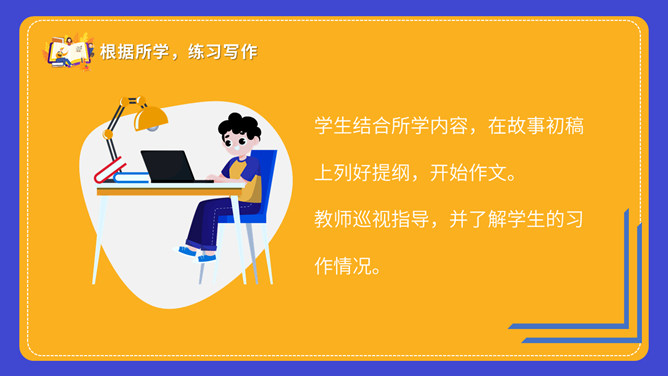 根据所学，练习写作

学生结合所学内容，在故事初稿上列好提纲，开始作文。

教师巡视指导，并了解学生的习作情况。